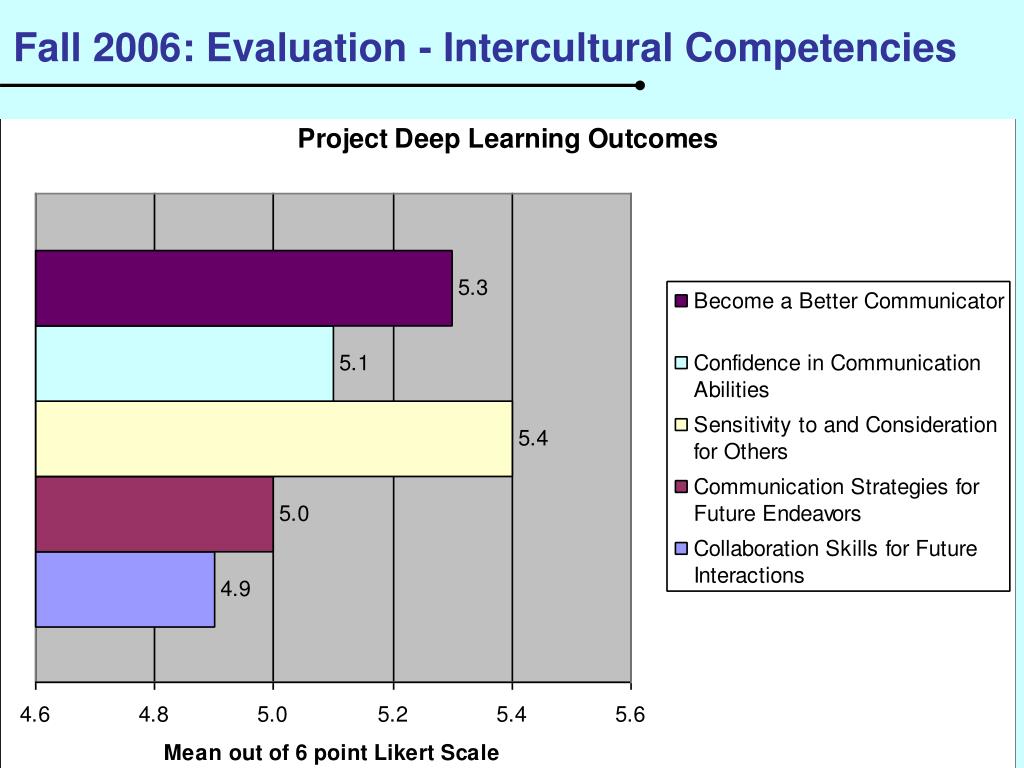 Fall 2006: Evaluation - Intercultural Competencies

Project Deep Learning Outcomes

5.3

5.1

5.4

5.0

4.9

4.6 4.8 5.0 5.2 5.4 5.6

Mean out of 6 point Likert Scale

Become a Better Communicator

Confidence in Communication Abilities

Sensitivity to and Consideration for Others

Communication Strategies for Future Endeavors

Collaboration Skills for Future Interactions